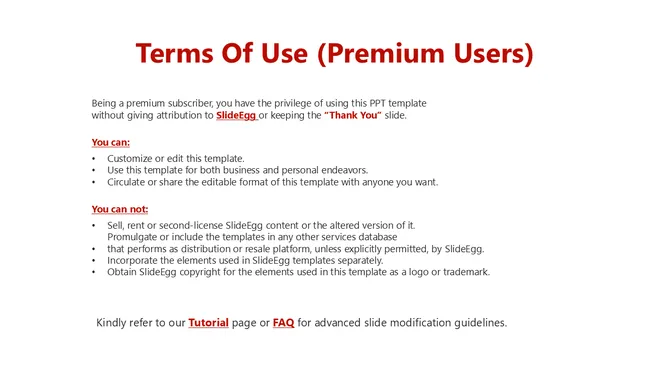 Terms Of Use (Premium Users)

Being a premium subscriber, you have the privilege of using this PPT template without giving attribution to SlideEgg or keeping the "Thank You" slide.

You can:

• Customize or edit this template.
• Use this template for both business and personal endeavors.
• Circulate or share the editable format of this template with anyone you want.

You can not:

• Sell, rent or second-license SlideEgg content or the altered version of it. Promulgate or include the templates in any other services database
• that performs as distribution or resale platform, unless explicitly permitted, by SlideEgg.
• Incorporate the elements used in SlideEgg templates separately.
• Obtain SlideEgg copyright for the elements used in this template as a logo or trademark.

Kindly refer to our Tutorial page or FAQ for advanced slide modification guidelines.